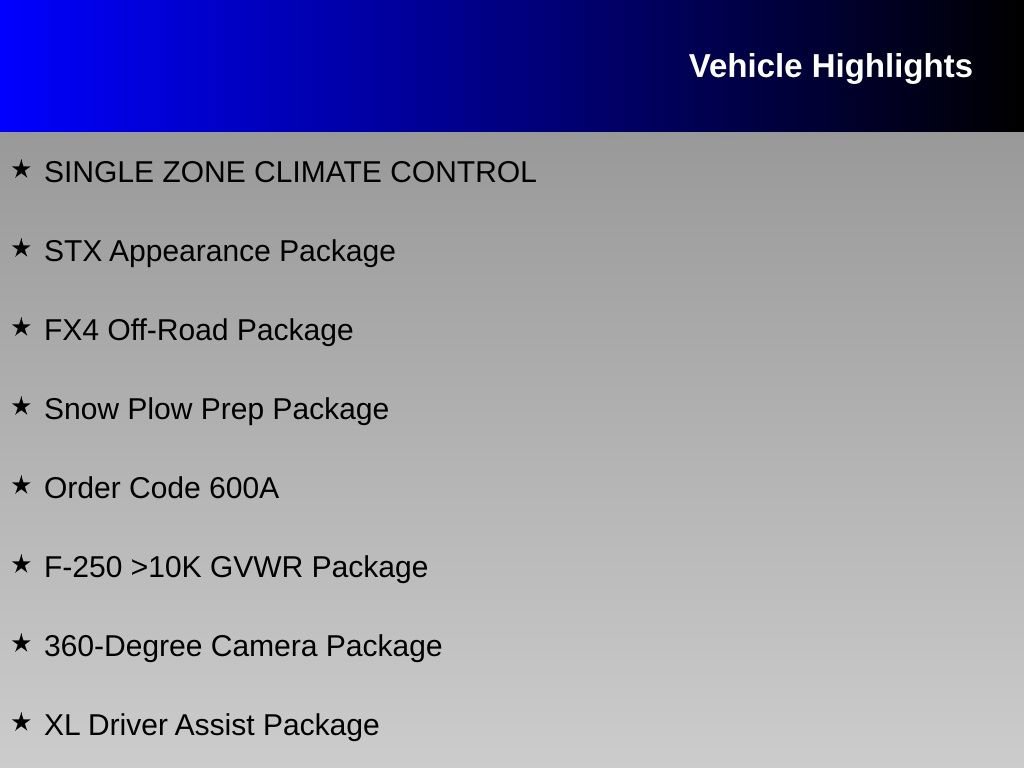 Vehicle Highlights

★ SINGLE ZONE CLIMATE CONTROL

★ STX Appearance Package

★ FX4 Off-Road Package

★ Snow Plow Prep Package

★ Order Code 600A

★ F-250 >10K GVWR Package

★ 360-Degree Camera Package

★ XL Driver Assist Package